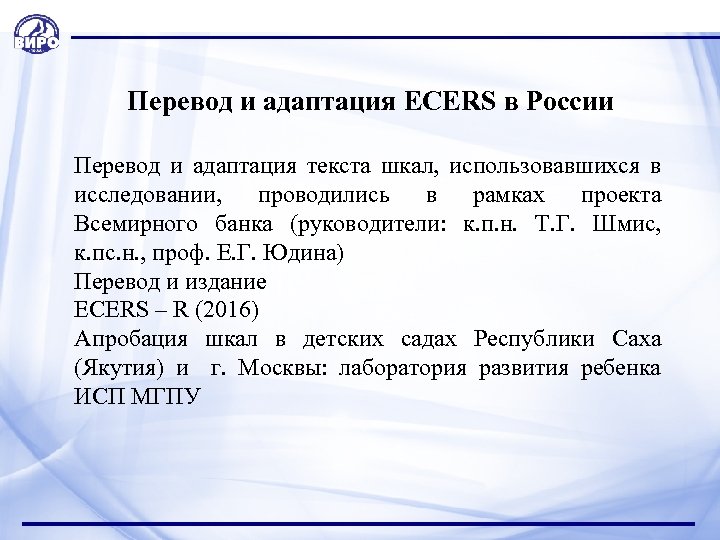 ВИРО

Перевод и адаптация ECERS в России

Перевод и адаптация текста шкал, использовавшихся в исследовании, проводились в рамках проекта Всемирного банка (руководители: к.п.н. Т.Г. Шмис, к.пс.н., проф. Е.Г. Юдина)
Перевод и издание
ECERS – R (2016)
Апробация шкал в детских садах Республики Саха (Якутия) и г. Москвы: лаборатория развития ребенка ИСП МГПУ